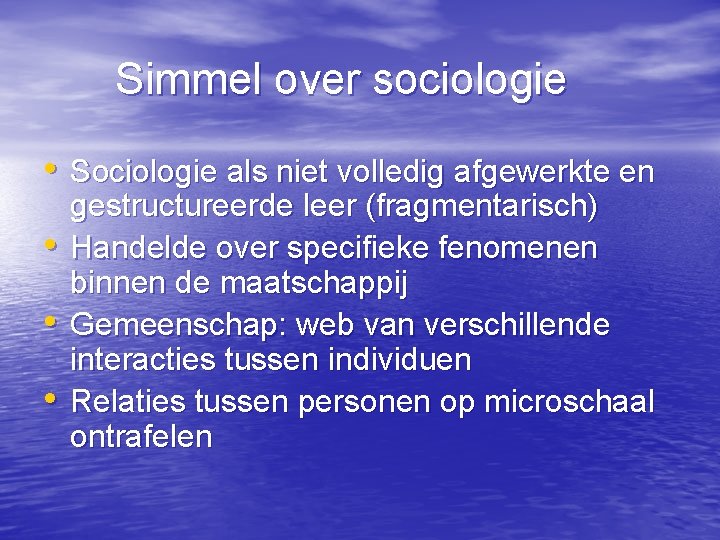 Simmel over sociologie

• Sociologie als niet volledig afgewerkte en gestructureerde leer (fragmentarisch)
• Handelde over specifieke fenomenen binnen de maatschappij
• Gemeenschap: web van verschillende interacties tussen individuen
• Relaties tussen personen op microschaal ontrafelen